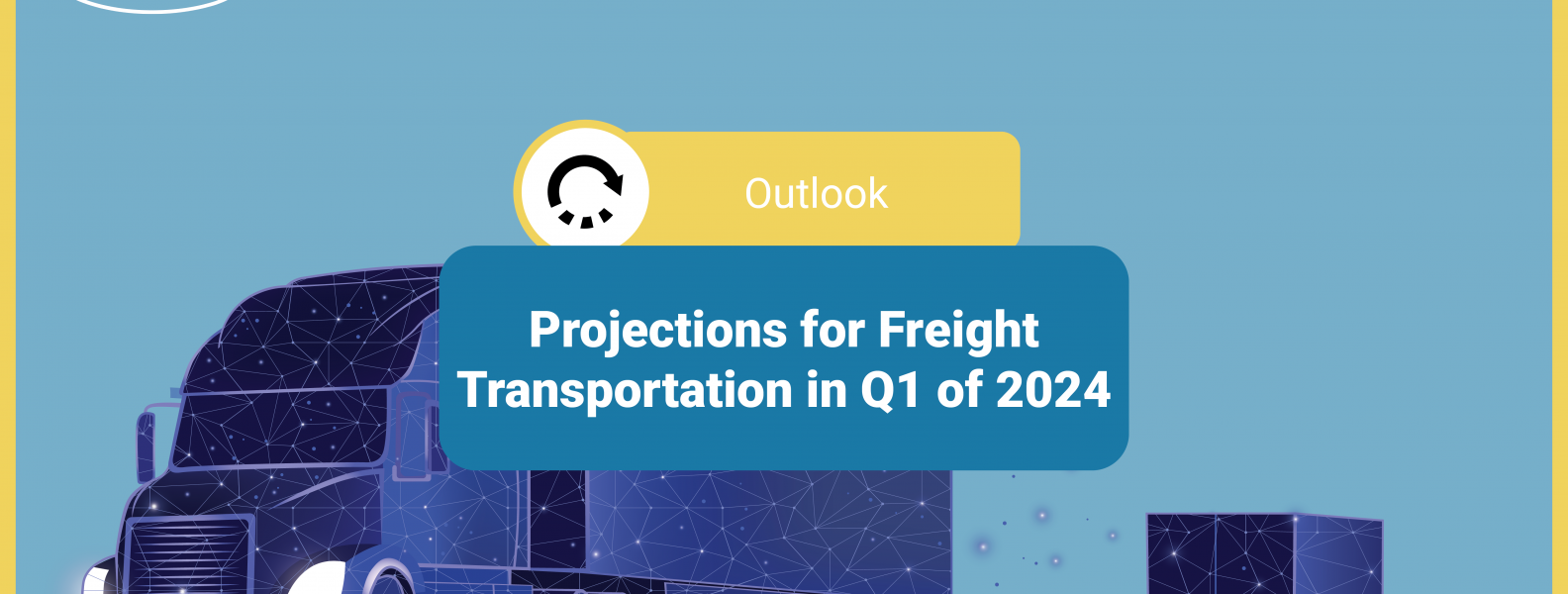 Outlook

Projections for Freight Transportation in Q1 of 2024